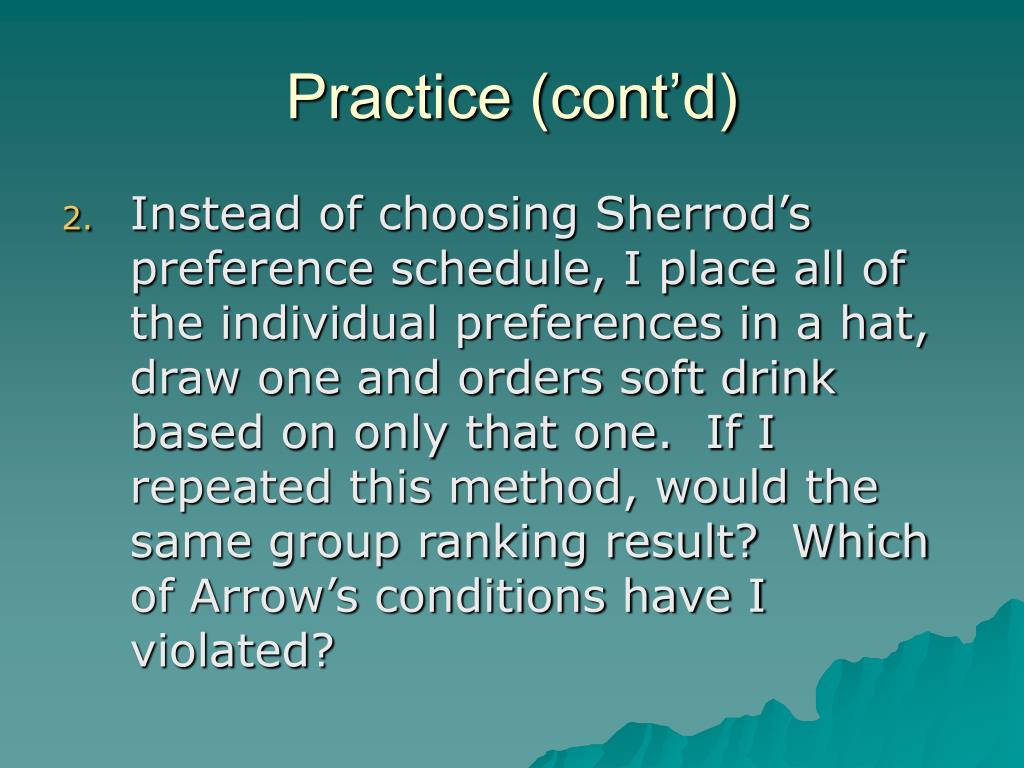 Practice (cont’d)

2. Instead of choosing Sherrod’s preference schedule, I place all of the individual preferences in a hat, draw one and orders soft drink based on only that one. If I repeated this method, would the same group ranking result? Which of Arrow’s conditions have I violated?